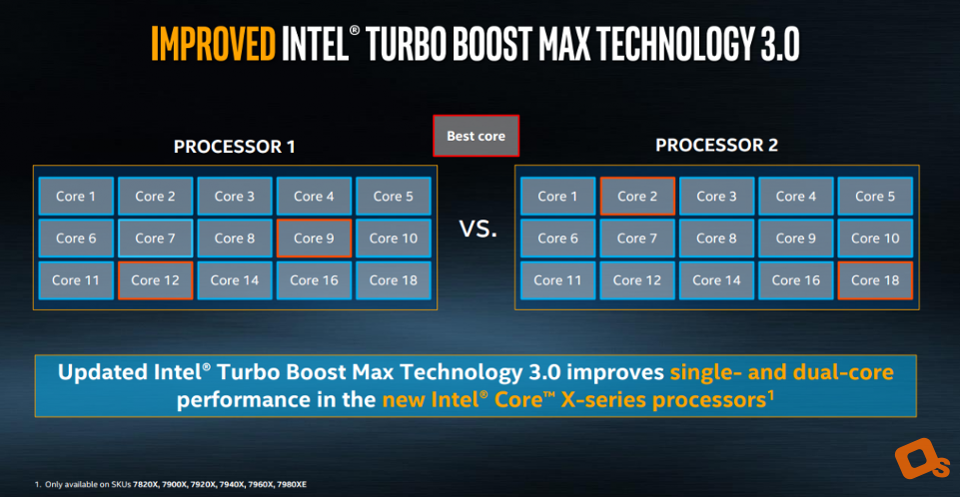 IMPROVED INTEL® TURBO BOOST MAX TECHNOLOGY 3.0

Best core

PROCESSOR 1

| Core 1 | Core 2 | Core 3 | Core 4 | Core 5 |
|---|---|---|---|---|
| Core 6 | Core 7 | Core 8 | Core 9 | Core 10 |
| Core 11 | Core 12 | Core 14 | Core 16 | Core 18 |

VS.

PROCESSOR 2

| Core 1 | Core 2 | Core 3 | Core 4 | Core 5 |
|---|---|---|---|---|
| Core 6 | Core 7 | Core 8 | Core 9 | Core 10 |
| Core 11 | Core 12 | Core 14 | Core 16 | Core 18 |

Updated Intel® Turbo Boost Max Technology 3.0 improves single- and dual-core performance in the new Intel® Core™ X-series processors¹

1. Only available on SKUs 7820X, 7900X, 7920X, 7940X, 7960X, 7980XE